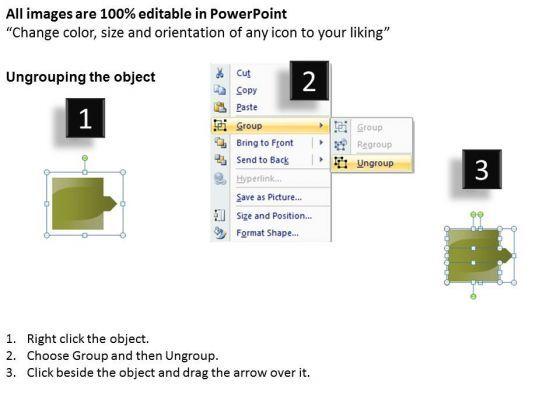 All images are 100% editable in PowerPoint
“Change color, size and orientation of any icon to your liking”

Ungrouping the object

1

2

Cut
Copy
Paste
Group
Bring to Front
Send to Back
Hyperlink...
Save as Picture...
Size and Position...
Format Shape...

Group
Regroup
Ungroup

3

1. Right click the object.
2. Choose Group and then Ungroup.
3. Click beside the object and drag the arrow over it.